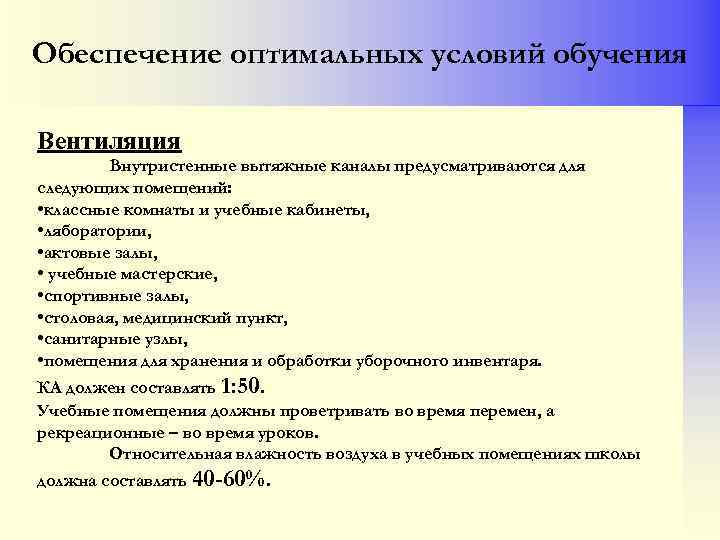 Обеспечение оптимальных условий обучения

Вентиляция

Внутристенные вытяжные каналы предусматриваются для следующих помещений:
•классные комнаты и учебные кабинеты,
•лаборатории,
•актовые залы,
• учебные мастерские,
•спортивные залы,
•столовая, медицинский пункт,
•санитарные узлы,
•помещения для хранения и обработки уборочного инвентаря.
КА должен составлять 1:50.
Учебные помещения должны проветривать во время перемен, а рекреационные – во время уроков.

Относительная влажность воздуха в учебных помещениях школы должна составлять 40-60%.